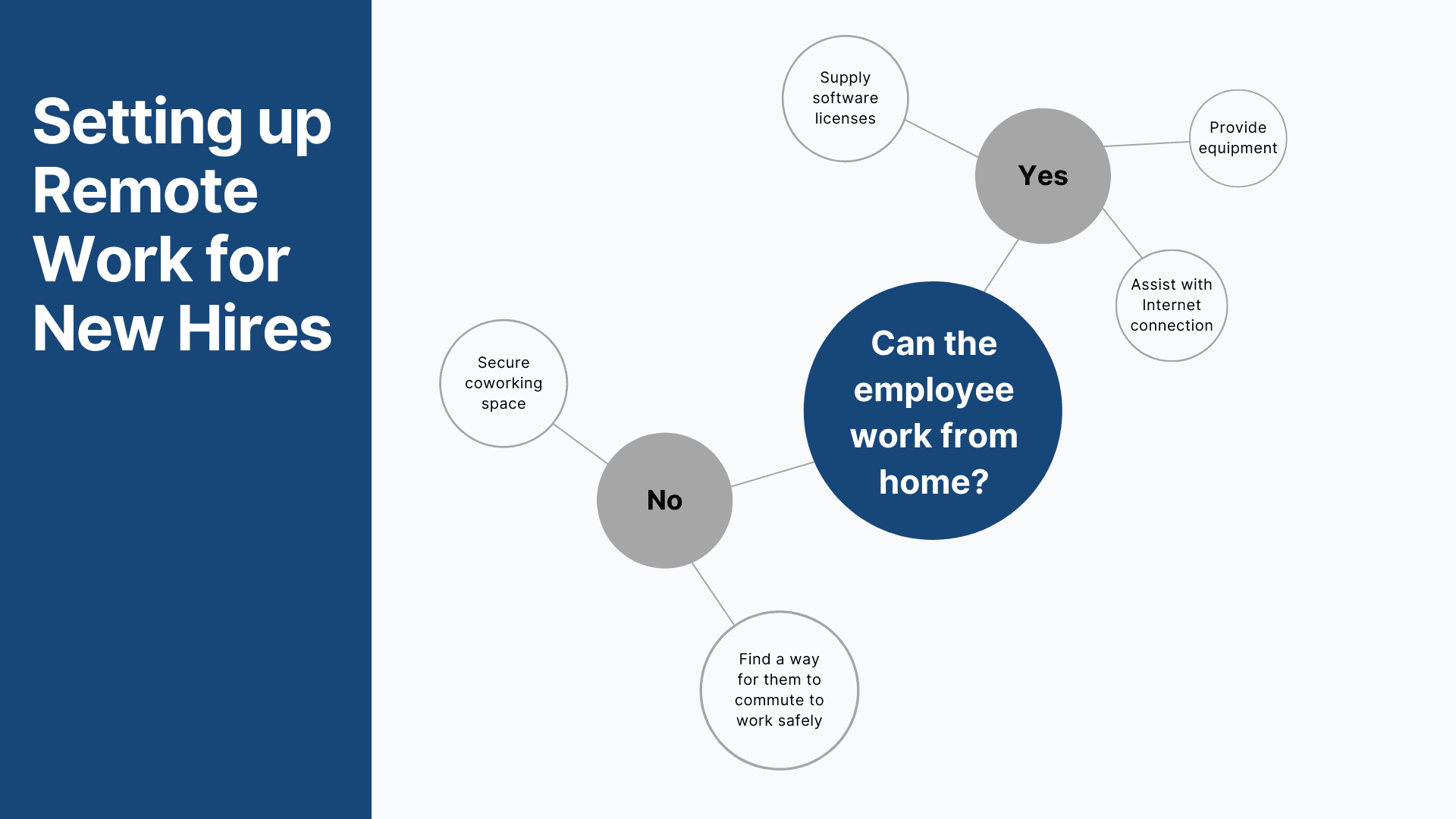 Setting up Remote Work for New Hires

Can the employee work from home?

Yes

Supply software licenses

Provide equipment

Assist with Internet connection

No

Secure coworking space

Find a way for them to commute to work safely